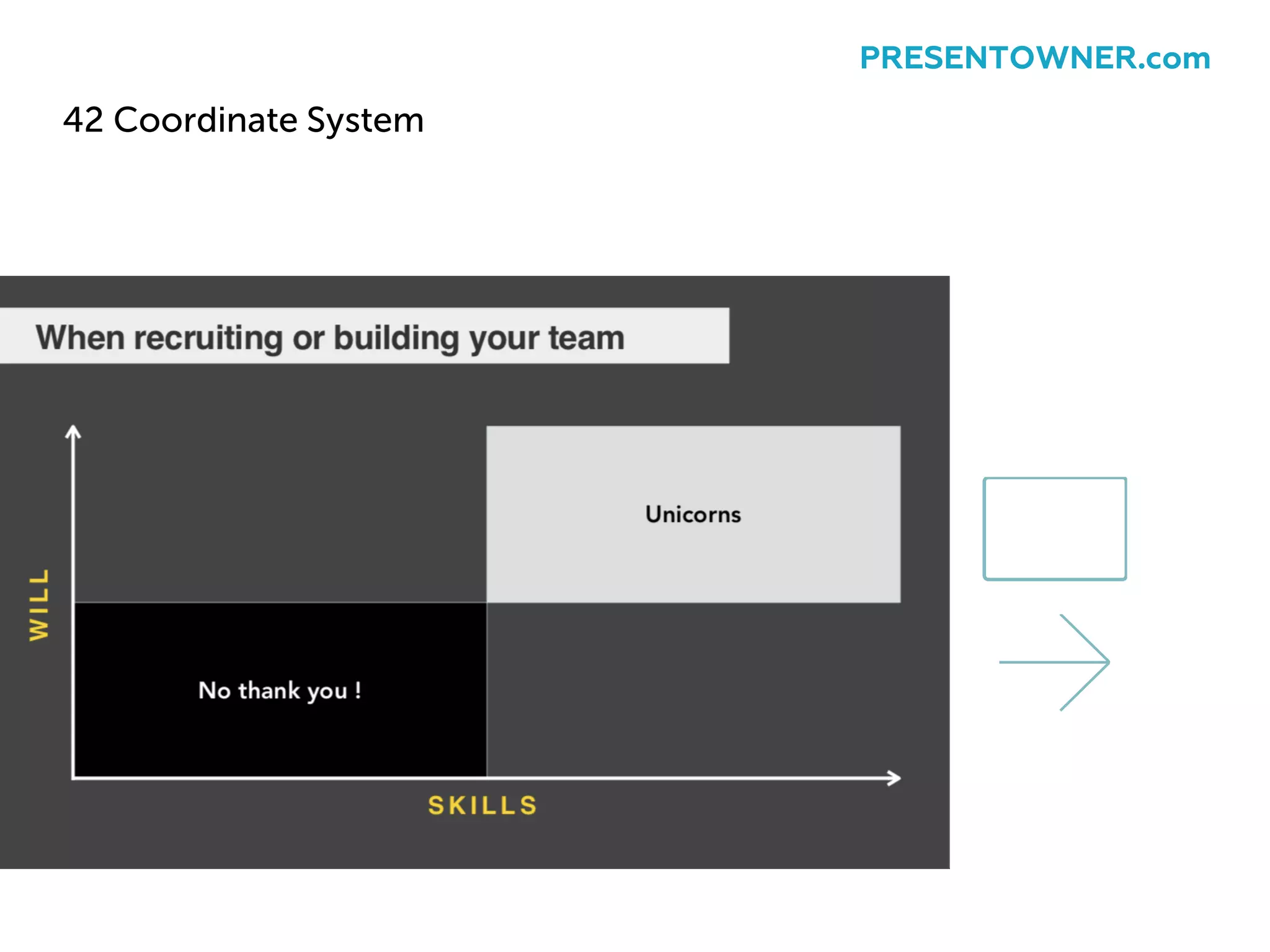 PRESENTOWNER.com

42 Coordinate System

When recruiting or building your team

WILL

Unicorns

No thank you !

SKILLS